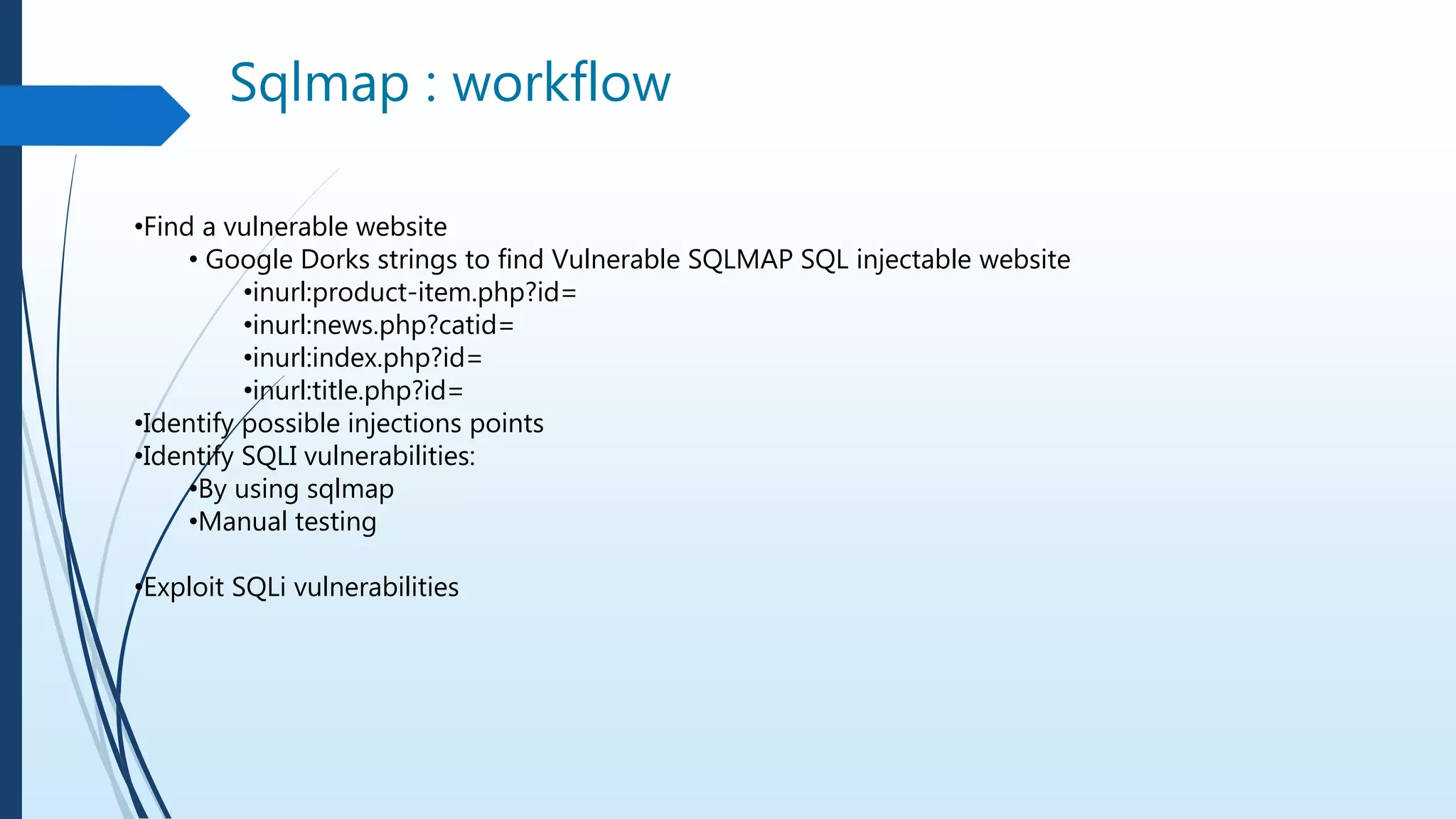 Sqlmap : workflow

•Find a vulnerable website
• Google Dorks strings to find Vulnerable SQLMAP SQL injectable website
•inurl:product-item.php?id=
•inurl:news.php?catid=
•inurl:index.php?id=
•inurl:title.php?id=
•Identify possible injections points
•Identify SQLI vulnerabilities:
•By using sqlmap
•Manual testing

•Exploit SQLi vulnerabilities